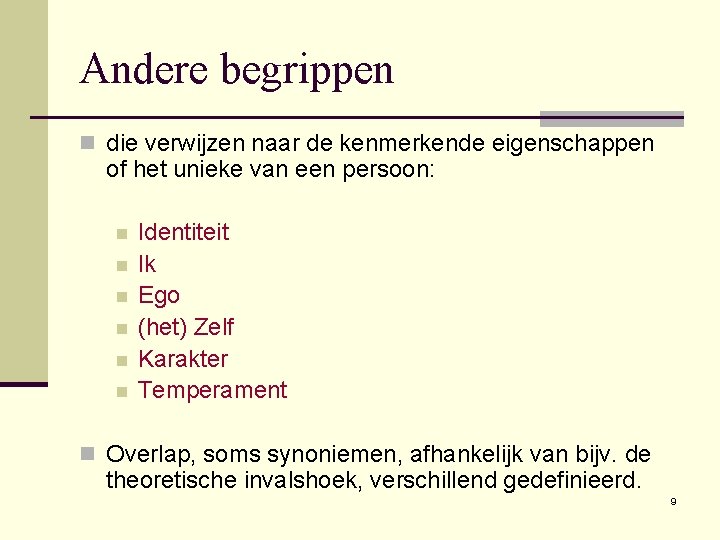 Andere begrippen

die verwijzen naar de kenmerkende eigenschappen of het unieke van een persoon:

Identiteit
Ik
Ego
(het) Zelf
Karakter
Temperament

Overlap, soms synoniemen, afhankelijk van bijv. de theoretische invalshoek, verschillend gedefinieerd.

9